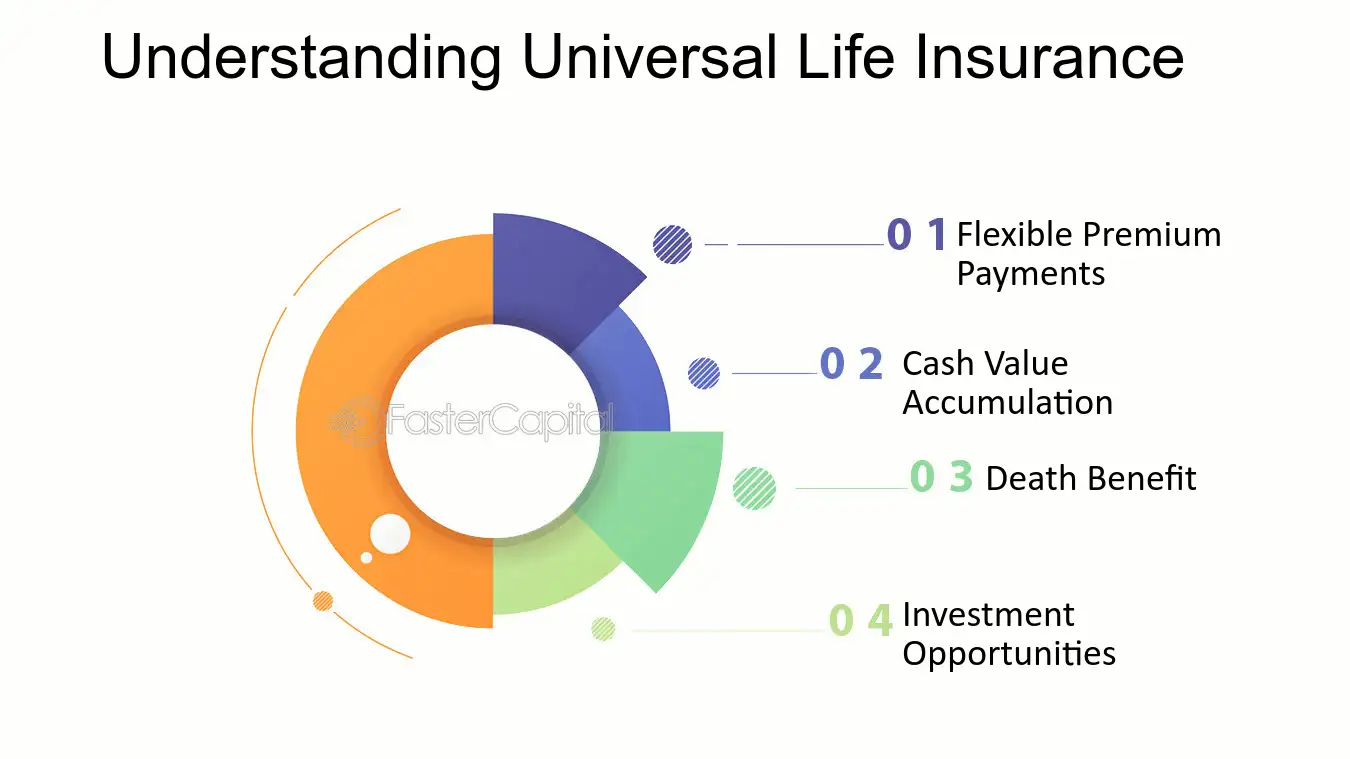 Understanding Universal Life Insurance

0 1 Flexible Premium Payments

0 2 Cash Value Accumulation

0 3 Death Benefit

0 4 Investment Opportunities

FasterCapital